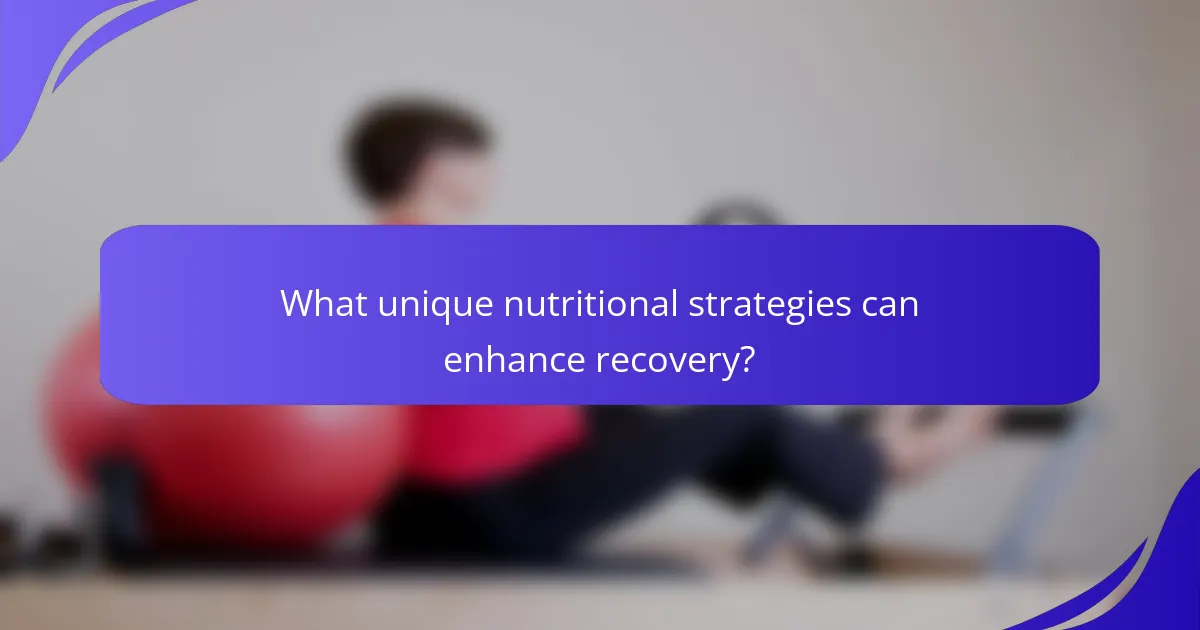 What unique nutritional strategies can enhance recovery?